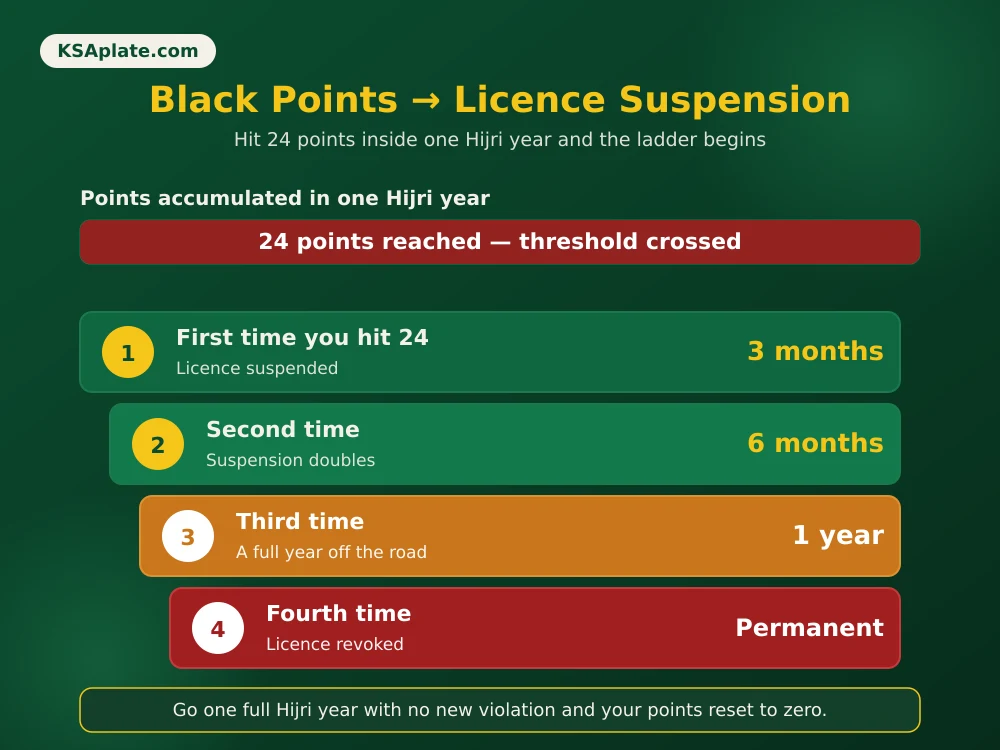 KSAplate.com

Black Points → Licence Suspension

Hit 24 points inside one Hijri year and the ladder begins

Points accumulated in one Hijri year

24 points reached — threshold crossed

1 First time you hit 24
Licence suspended
3 months

2 Second time
Suspension doubles
6 months

3 Third time
A full year off the road
1 year

4 Fourth time
Licence revoked
Permanent

Go one full Hijri year with no new violation and your points reset to zero.